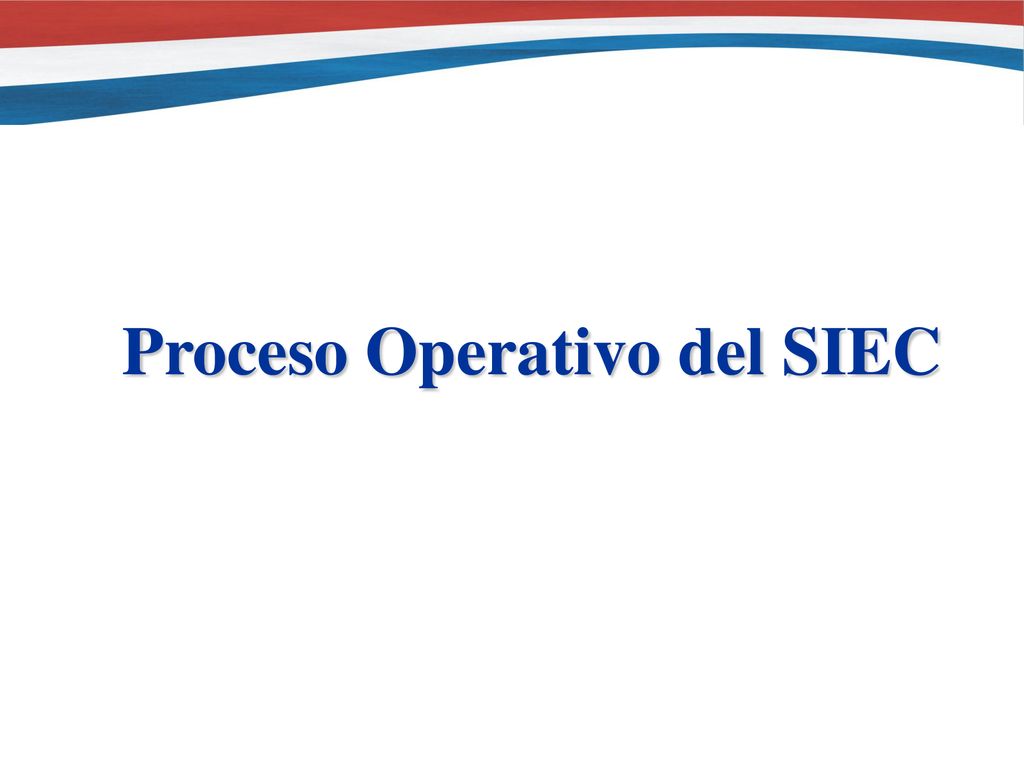 Proceso Operativo del SIEC